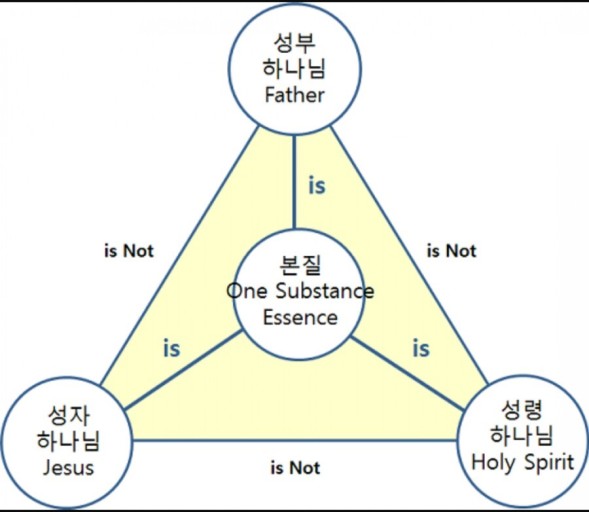 성부
하나님
Father

is

is Not

is Not

본질
One Substance
Essence

is

is

성자
하나님
Jesus

is Not

성령
하나님
Holy Spirit